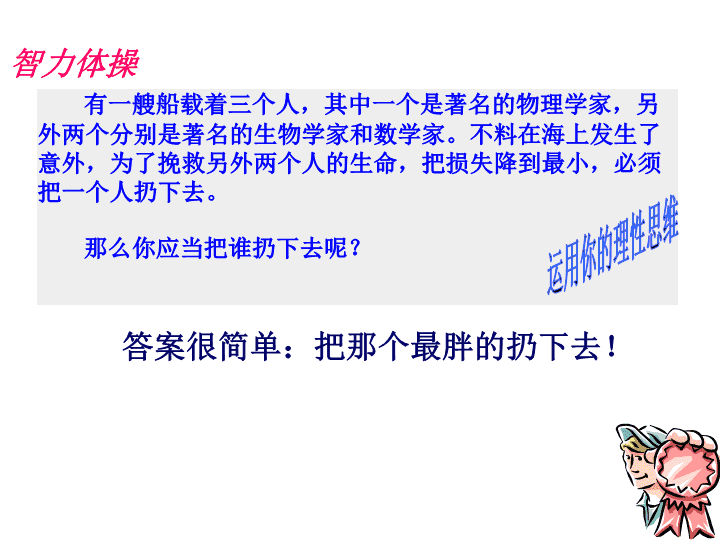 智力体操

有一艘船载着三个人，其中一个是著名的物理学家，另外两个分别是著名的生物学家和数学家。不料在海上发生了意外，为了挽救另外两个人的生命，把损失降到最小，必须把一个人扔下去。

那么你应当把谁扔下去呢？

运用你的理性思维

答案很简单：把那个最胖的扔下去！